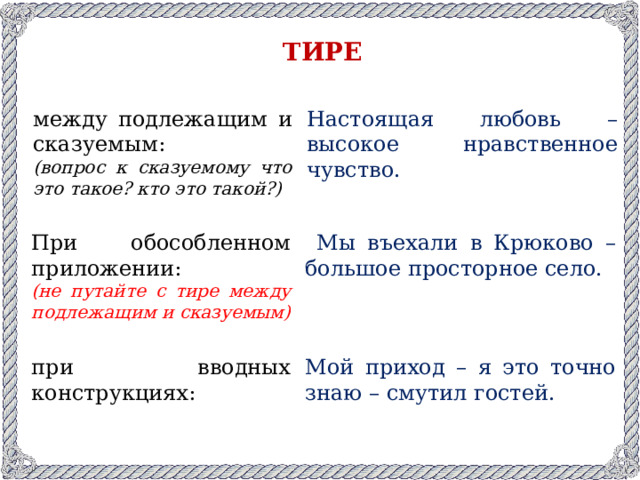 ТИРЕ

| | |
|---|---|
| между подлежащим и сказуемым: (вопрос к сказуемому что это такое? кто это такой?) | Настоящая любовь – высокое нравственное чувство. |
| При обособленном приложении: (не путайте с тире между подлежащим и сказуемым) | Мы въехали в Крюково – большое просторное село. |
| при вводных конструкциях: | Мой приход – я это точно знаю – смутил гостей. |